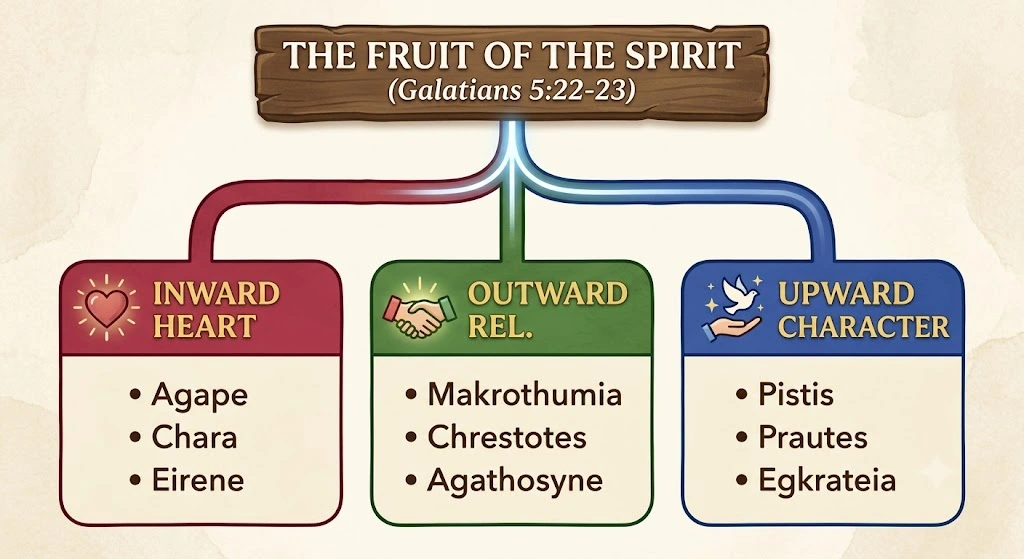 THE FRUIT OF THE SPIRIT
(Galatians 5:22-23)

INWARD HEART

• Agape
• Chara
• Eirene

OUTWARD REL.

• Makrothumia
• Chrestotes
• Agathosyne

UPWARD CHARACTER

• Pistis
• Prautes
• Egkrateia